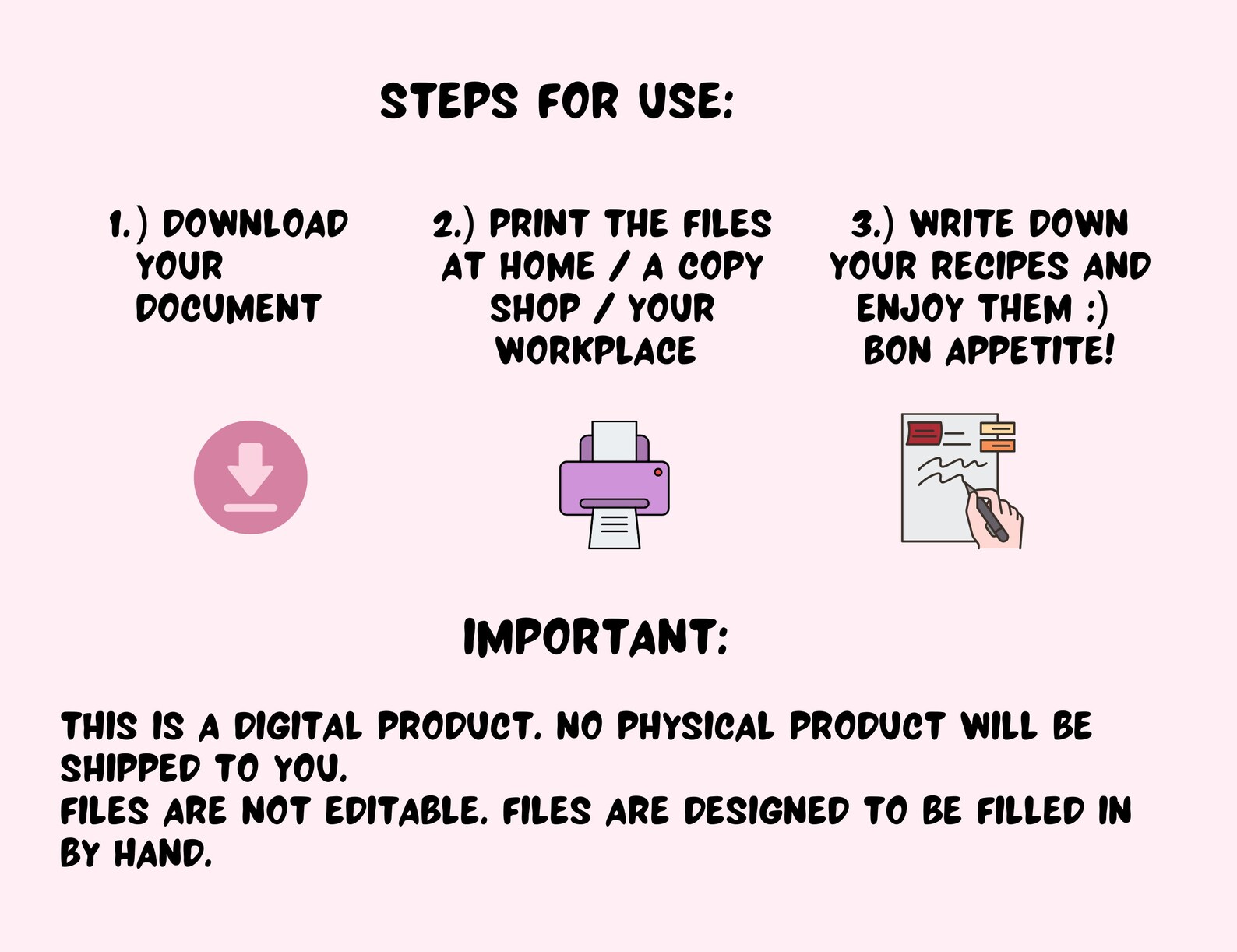 STEPS FOR USE:

1.) DOWNLOAD YOUR DOCUMENT

2.) PRINT THE FILES AT HOME / A COPY SHOP / YOUR WORKPLACE

3.) WRITE DOWN YOUR RECIPES AND ENJOY THEM :) BON APPETITE!

IMPORTANT:

THIS IS A DIGITAL PRODUCT. NO PHYSICAL PRODUCT WILL BE SHIPPED TO YOU.
FILES ARE NOT EDITABLE. FILES ARE DESIGNED TO BE FILLED IN BY HAND.